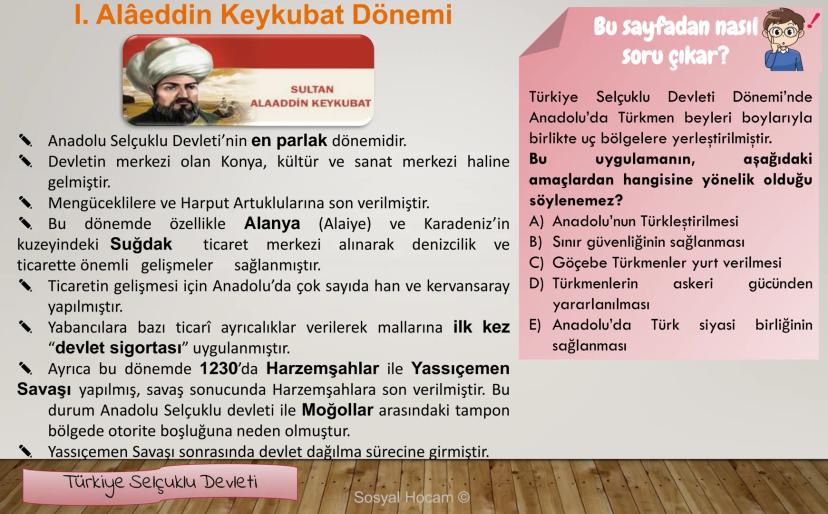 I. Alâeddin Keykubat Dönemi

SULTAN
ALAADDIN KEYKUBAT

Anadolu Selçuklu Devleti'nin en parlak dönemidir.

Devletin merkezi olan Konya, kültür ve sanat merkezi haline gelmiştir.

Mengüceklilere ve Harput Artuklularına son verilmiştir.

Bu dönemde özellikle Alanya (Alaiye) ve Karadeniz'in kuzeyindeki Suğdak ticaret merkezi alınarak denizcilik ve ticarette önemli gelişmeler sağlanmıştır.

Ticaretin gelişmesi için Anadolu'da çok sayıda han ve kervansaray yapılmıştır.

Yabancılara bazı ticarî ayrıcalıklar verilerek mallarına ilk kez "devlet sigortası" uygulanmıştır.

Ayrıca bu dönemde 1230'da Harzemşahlar ile Yassıçemen Savaşı yapılmış, savaş sonucunda Harzemşahlara son verilmiştir. Bu durum Anadolu Selçuklu devleti ile Moğollar arasındaki tampon bölgede otorite boşluğuna neden olmuştur.

Yassıçemen Savaşı sonrasında devlet dağılma sürecine girmiştir.

Bu sayfadan nasıl soru çıkar?

Türkiye Selçuklu Devleti Dönemi'nde Anadolu'da Türkmen beyleri boylarıyla birlikte uç bölgelere yerleştirilmiştir.
Bu uygulamanın, aşağıdaki amaçlardan hangisine yönelik olduğu söylenemez?
A) Anadolu'nun Türkleştirilmesi
B) Sınır güvenliğinin sağlanması
C) Göçebe Türkmenler yurt verilmesi
D) Türkmenlerin askeri gücünden yararlanılması
E) Anadolu'da Türk siyasi birliğinin sağlanması

Türkiye Selçuklu Devleti

Sosyal Hocam ©